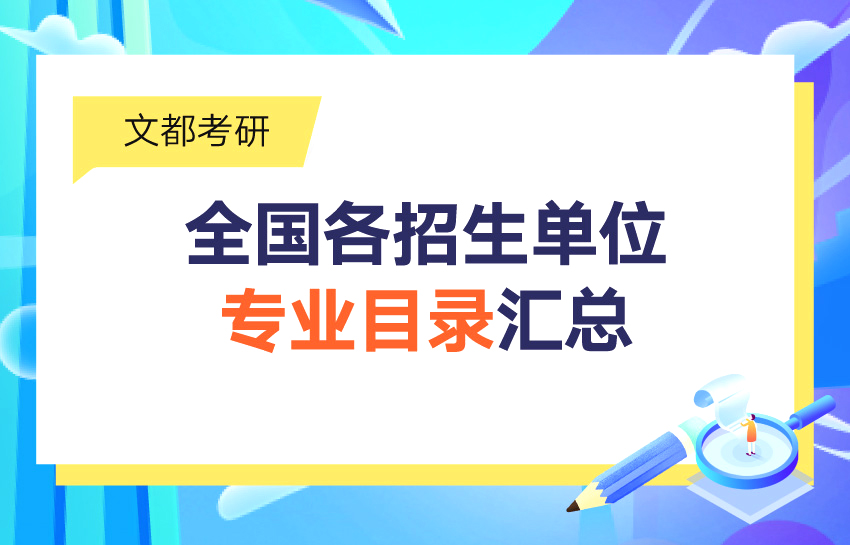 文都考研

全国各招生单位
专业目录汇总